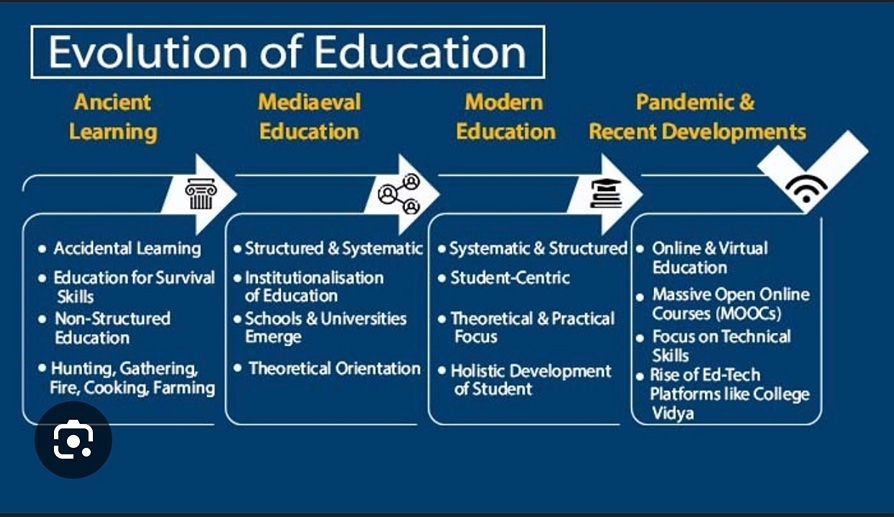 Evolution of Education

Ancient Learning

• Accidental Learning
• Education for Survival Skills
• Non-Structured Education
• Hunting, Gathering, Fire, Cooking, Farming

Mediaeval Education

• Structured & Systematic
• Institutionalisation of Education
• Schools & Universities Emerge
• Theoretical Orientation

Modern Education

• Systematic & Structured
• Student-Centric
• Theoretical & Practical Focus
• Holistic Development of Student

Pandemic & Recent Developments

• Online & Virtual Education
• Massive Open Online Courses (MOOCs)
• Focus on Technical Skills
• Rise of Ed-Tech Platforms like College Vidya